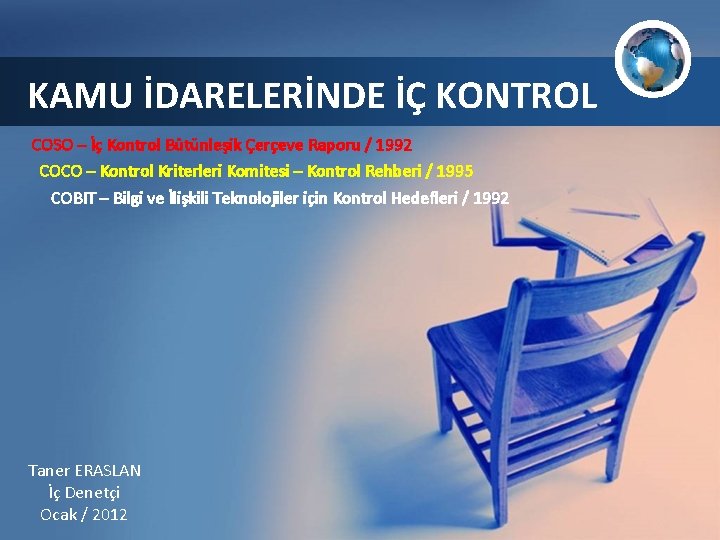 KAMU İDARELERİNDE İÇ KONTROL

COSO – İç Kontrol Bütünleşik Çerçeve Raporu / 1992

COCO – Kontrol Kriterleri Komitesi – Kontrol Rehberi / 1995

COBIT – Bilgi ve İlişkili Teknolojiler için Kontrol Hedefleri / 1992

Taner ERASLAN
İç Denetçi
Ocak / 2012